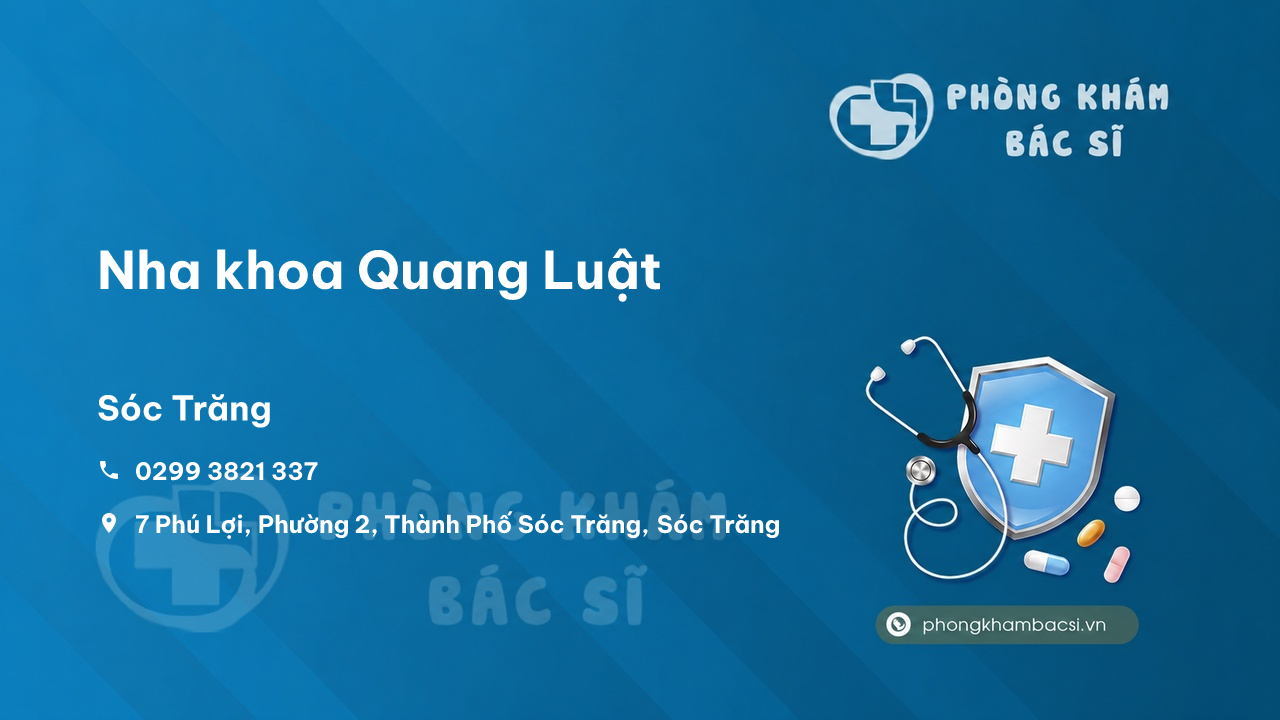 PHÒNG KHÁM
BÁC SĨ

Nha khoa Quang Luật

Sóc Trăng

0299 3821 337

7 Phú Lợi, Phường 2, Thành Phố Sóc Trăng, Sóc Trăng

PHÒNG KHÁM
BÁC SĨ

phongkhambacsi.vn